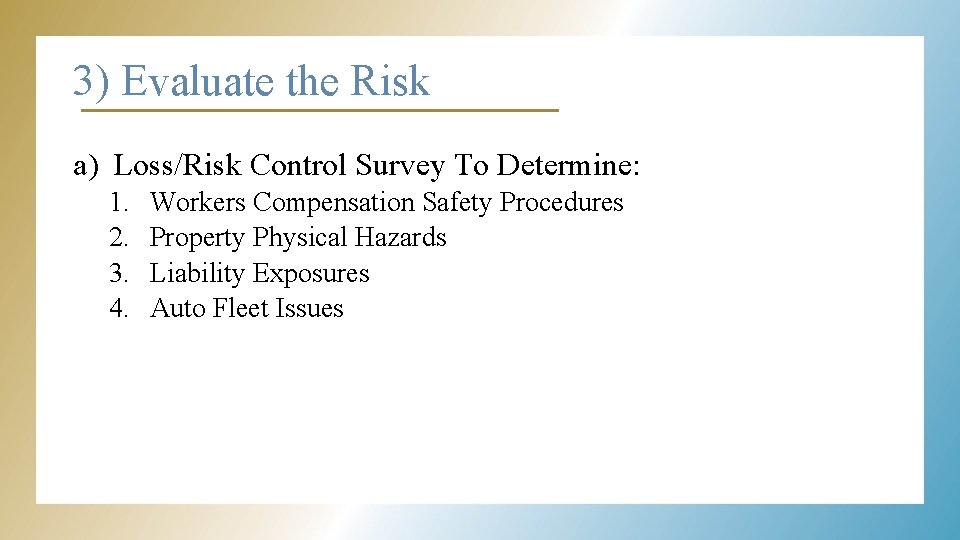 3) Evaluate the Risk

a) Loss/Risk Control Survey To Determine:

1. Workers Compensation Safety Procedures
2. Property Physical Hazards
3. Liability Exposures
4. Auto Fleet Issues